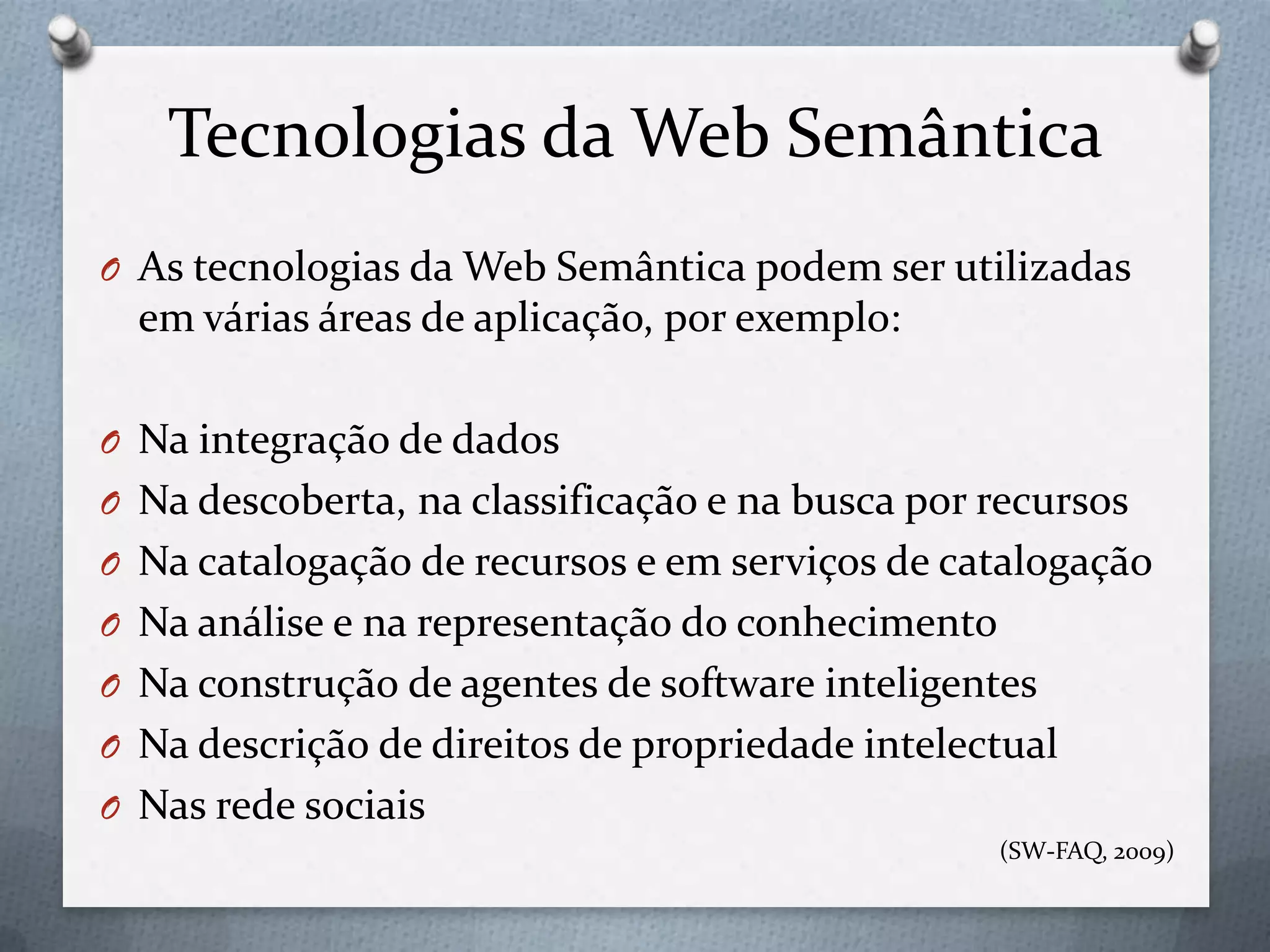 Tecnologias da Web Semântica

O As tecnologias da Web Semântica podem ser utilizadas em várias áreas de aplicação, por exemplo:

O Na integração de dados
O Na descoberta, na classificação e na busca por recursos
O Na catalogação de recursos e em serviços de catalogação
O Na análise e na representação do conhecimento
O Na construção de agentes de software inteligentes
O Na descrição de direitos de propriedade intelectual
O Nas rede sociais

(SW-FAQ, 2009)